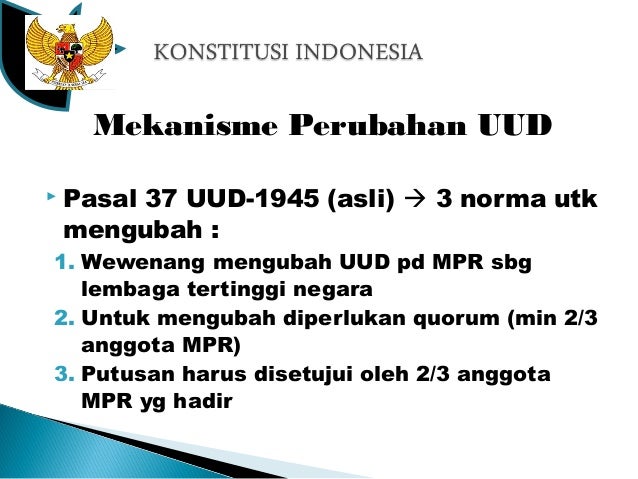 KONSTITUSI INDONESIA

Mekanisme Perubahan UUD

Pasal 37 UUD-1945 (asli) → 3 norma utk mengubah :

1. Wewenang mengubah UUD pd MPR sbg lembaga tertinggi negara
2. Untuk mengubah diperlukan quorum (min 2/3 anggota MPR)
3. Putusan harus disetujui oleh 2/3 anggota MPR yg hadir